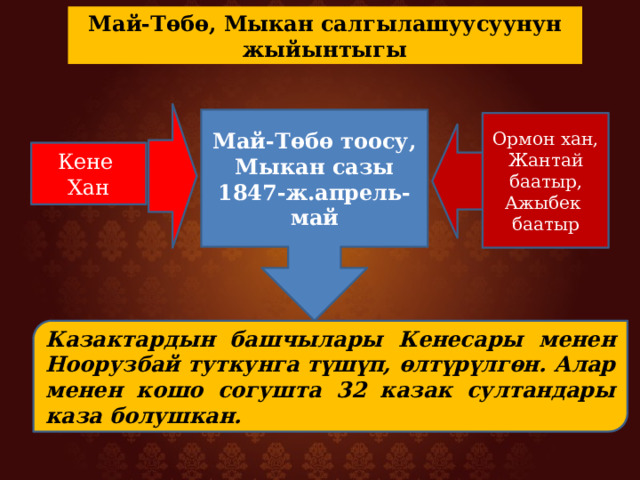 Май-Төбө, Мыкан салгылашуусуунун жыйынтыгы

Кене Хан

Май-Төбө тоосу, Мыкан сазы 1847-ж.апрель-май

Ормон хан, Жантай баатыр, Ажыбек баатыр

Казактардын башчылары Кенесары менен Ноорузбай туткунга түшүп, өлтүрүлгөн. Алар менен кошо согушта 32 казак султандары каза болушкан.